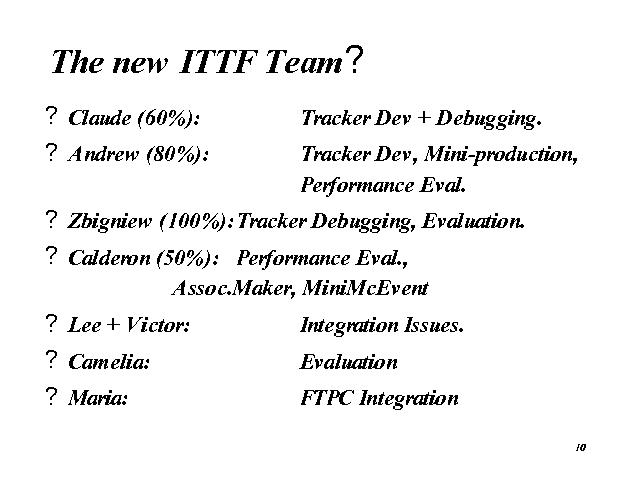 The new ITTF Team?

? Claude (60%): Tracker Dev + Debugging.

? Andrew (80%): Tracker Dev, Mini-production, Performance Eval.

? Zbigniew (100%): Tracker Debugging, Evaluation.

? Calderon (50%): Performance Eval., Assoc.Maker, MiniMcEvent

? Lee + Victor: Integration Issues.

? Camelia: Evaluation

? Maria: FTPC Integration

10